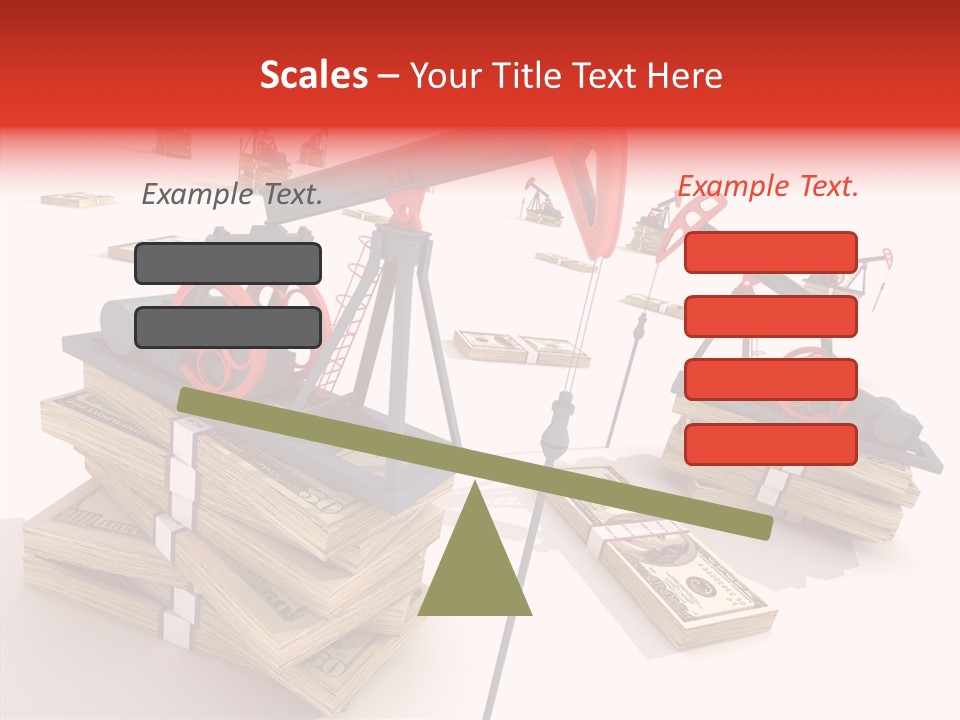 Scales – Your Title Text Here

Example Text.

Example Text.